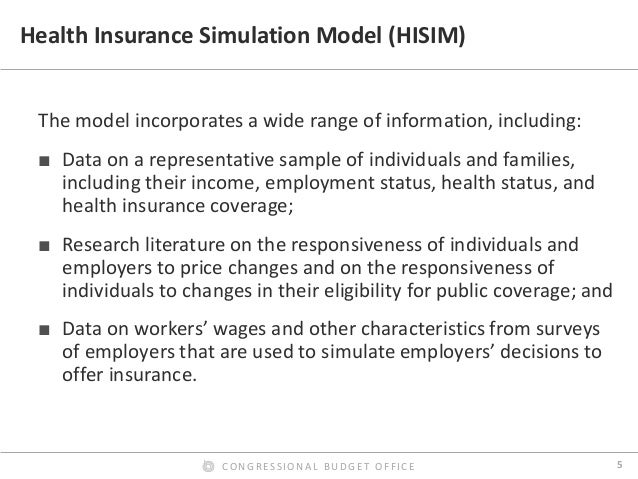 Health Insurance Simulation Model (HISIM)

The model incorporates a wide range of information, including:

■ Data on a representative sample of individuals and families, including their income, employment status, health status, and health insurance coverage;

■ Research literature on the responsiveness of individuals and employers to price changes and on the responsiveness of individuals to changes in their eligibility for public coverage; and

■ Data on workers' wages and other characteristics from surveys of employers that are used to simulate employers' decisions to offer insurance.

CONGRESSIONAL BUDGET OFFICE

5